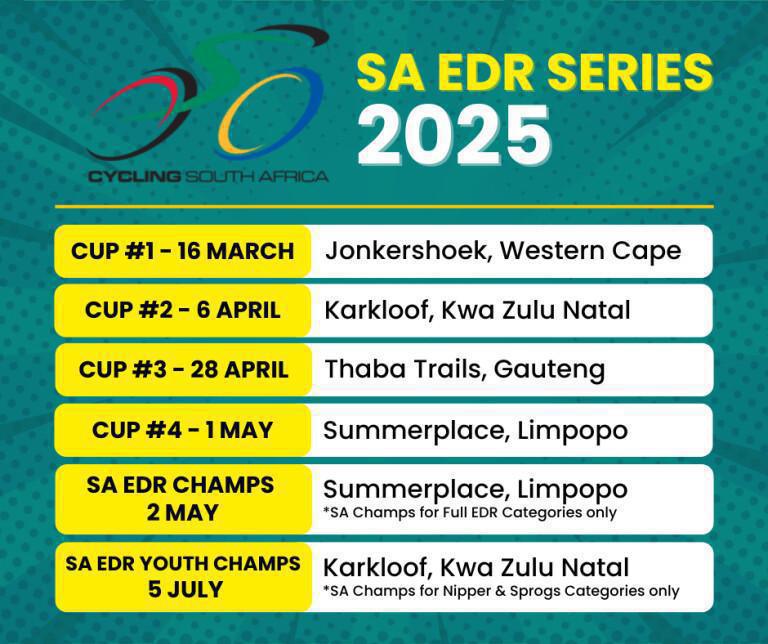 CYCLING SOUTH AFRICA

SA EDR SERIES
2025

| | |
|---|---|
| CUP #1 - 16 MARCH | Jonkershoek, Western Cape |
| CUP #2 - 6 APRIL | Karkloof, Kwa Zulu Natal |
| CUP #3 - 28 APRIL | Thaba Trails, Gauteng |
| CUP #4 - 1 MAY | Summerplace, Limpopo |
| SA EDR CHAMPS 2 MAY | Summerplace, Limpopo *SA Champs for Full EDR Categories only |
| SA EDR YOUTH CHAMPS 5 JULY | Karkloof, Kwa Zulu Natal *SA Champs for Nipper & Sprogs Categories only |